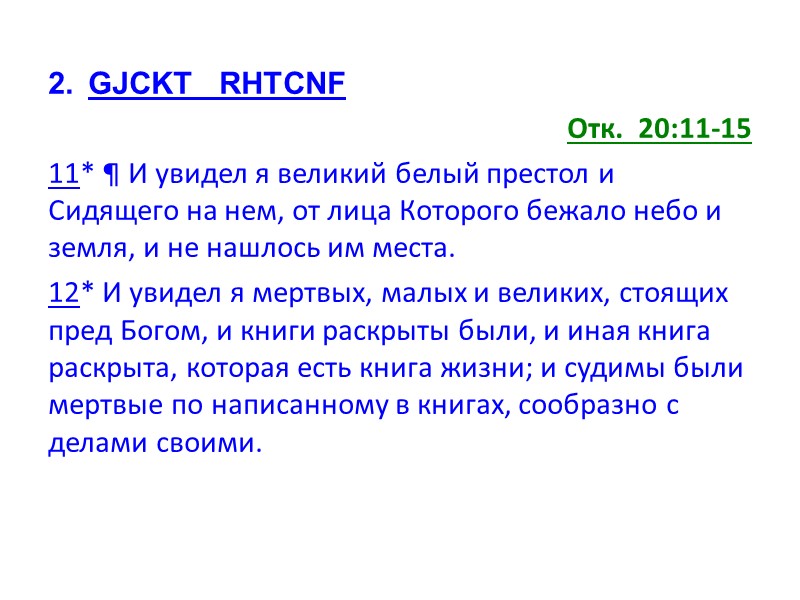 2. GJCKT RHTCNF

Отк. 20:11-15

11* ¶ И увидел я великий белый престол и Сидящего на нем, от лица Которого бежало небо и земля, и не нашлось им места.

12* И увидел я мертвых, малых и великих, стоящих пред Богом, и книги раскрыты были, и иная книга раскрыта, которая есть книга жизни; и судимы были мертвые по написанному в книгах, сообразно с делами своими.